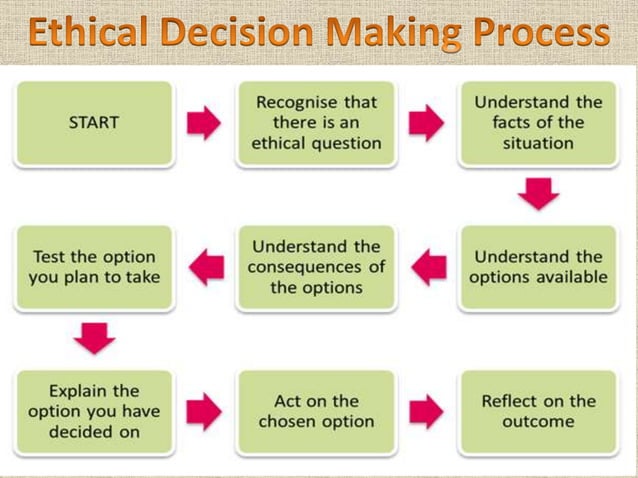 Ethical Decision Making Process

START

Recognise that there is an ethical question

Understand the facts of the situation

Understand the options available

Understand the consequences of the options

Test the option you plan to take

Explain the option you have decided on

Act on the chosen option

Reflect on the outcome